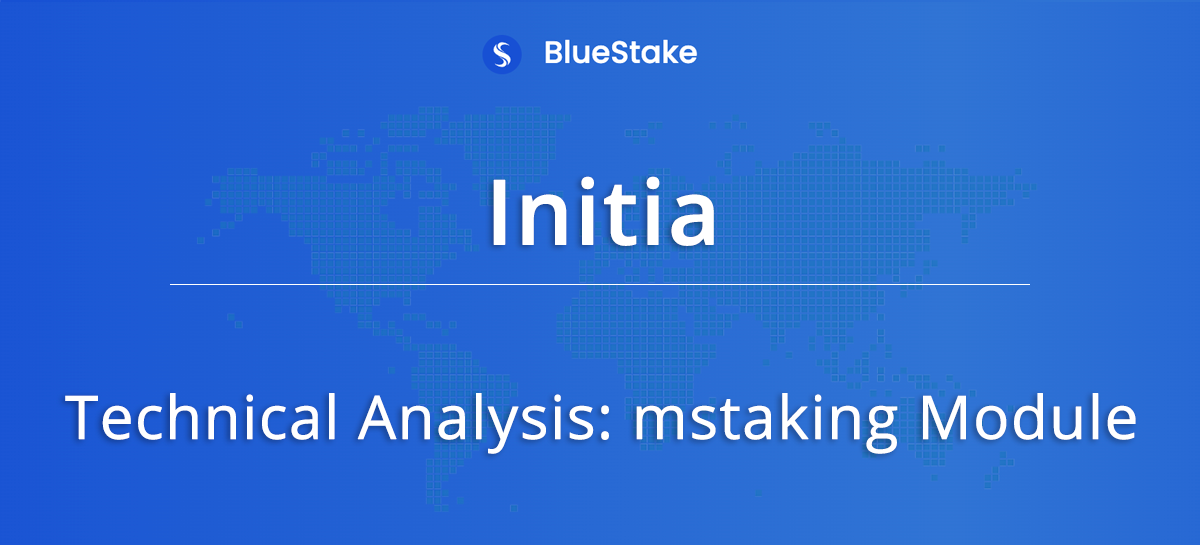 BlueStake

Initia

Technical Analysis: mstaking Module